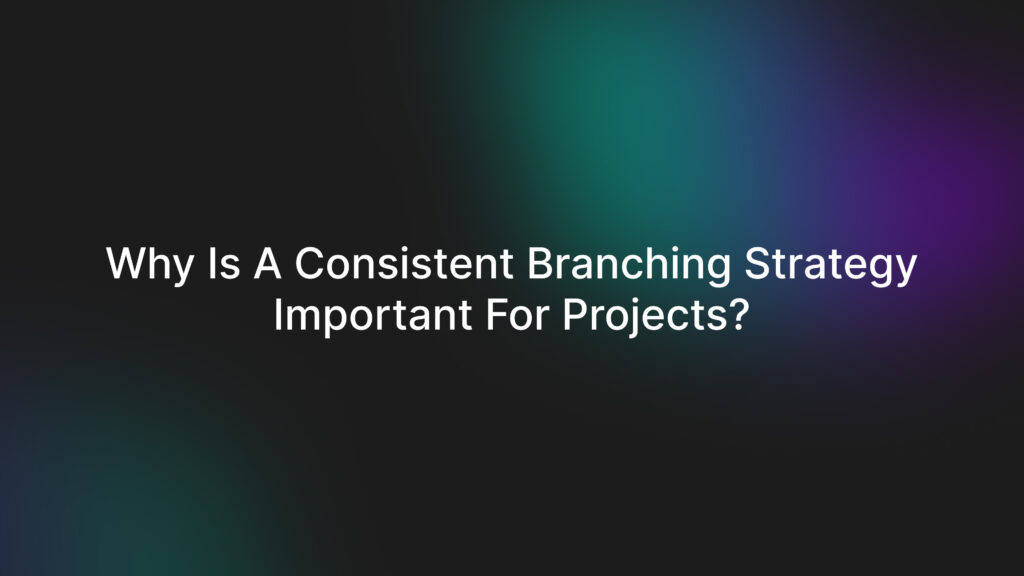 Why Is A Consistent Branching Strategy Important For Projects?